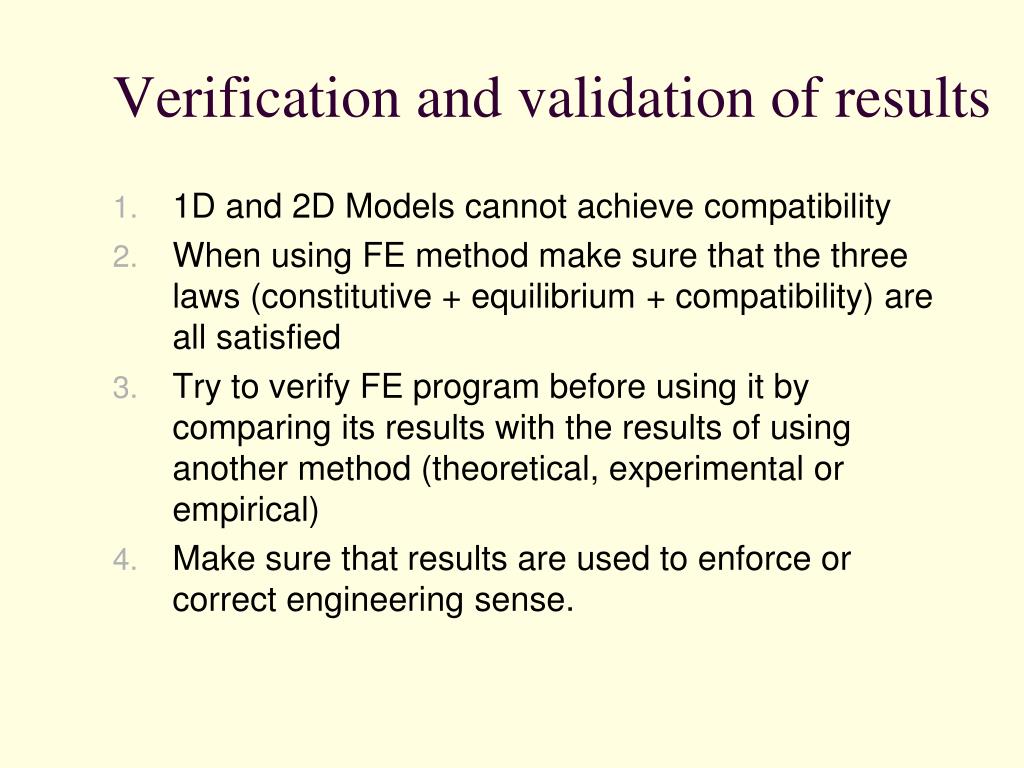 Verification and validation of results

1. 1D and 2D Models cannot achieve compatibility
2. When using FE method make sure that the three laws (constitutive + equilibrium + compatibility) are all satisfied
3. Try to verify FE program before using it by comparing its results with the results of using another method (theoretical, experimental or empirical)
4. Make sure that results are used to enforce or correct engineering sense.